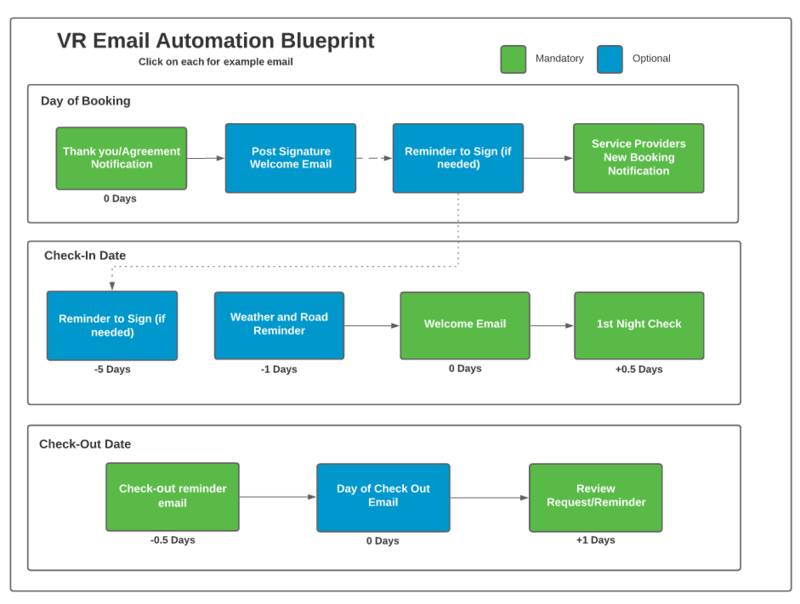 VR Email Automation Blueprint
Click on each for example email

Mandatory
Optional

Day of Booking

Thank you/Agreement Notification
0 Days

Post Signature Welcome Email

Reminder to Sign (if needed)

Service Providers New Booking Notification

Check-In Date

Reminder to Sign (if needed)
-5 Days

Weather and Road Reminder
-1 Days

Welcome Email
0 Days

1st Night Check
+0.5 Days

Check-Out Date

Check-out reminder email
-0.5 Days

Day of Check Out Email
0 Days

Review Request/Reminder
+1 Days